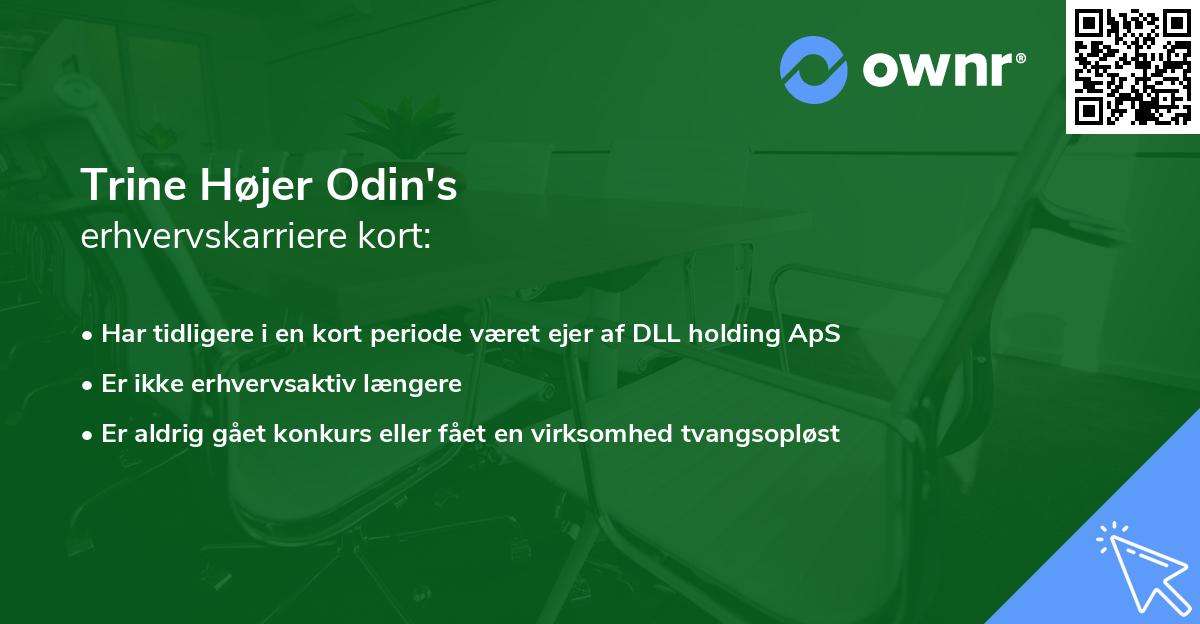 ownr®

Trine Højer Odin's
erhvervskarriere kort:

• Har tidligere i en kort periode været ejer af DLL holding ApS
• Er ikke erhvervsaktiv længere
• Er aldrig gået konkurs eller fået en virksomhed tvangsopløst